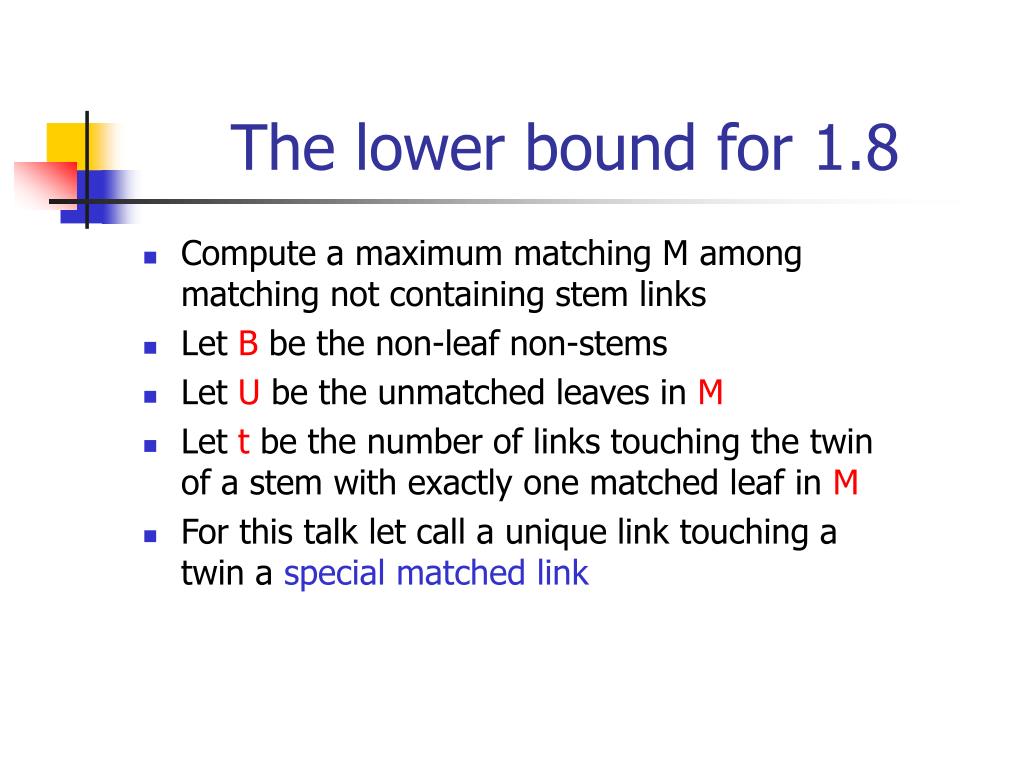 The lower bound for 1.8

- Compute a maximum matching M among matching not containing stem links
- Let B be the non-leaf non-stems
- Let U be the unmatched leaves in M
- Let t be the number of links touching the twin of a stem with exactly one matched leaf in M
- For this talk let call a unique link touching a twin a special matched link